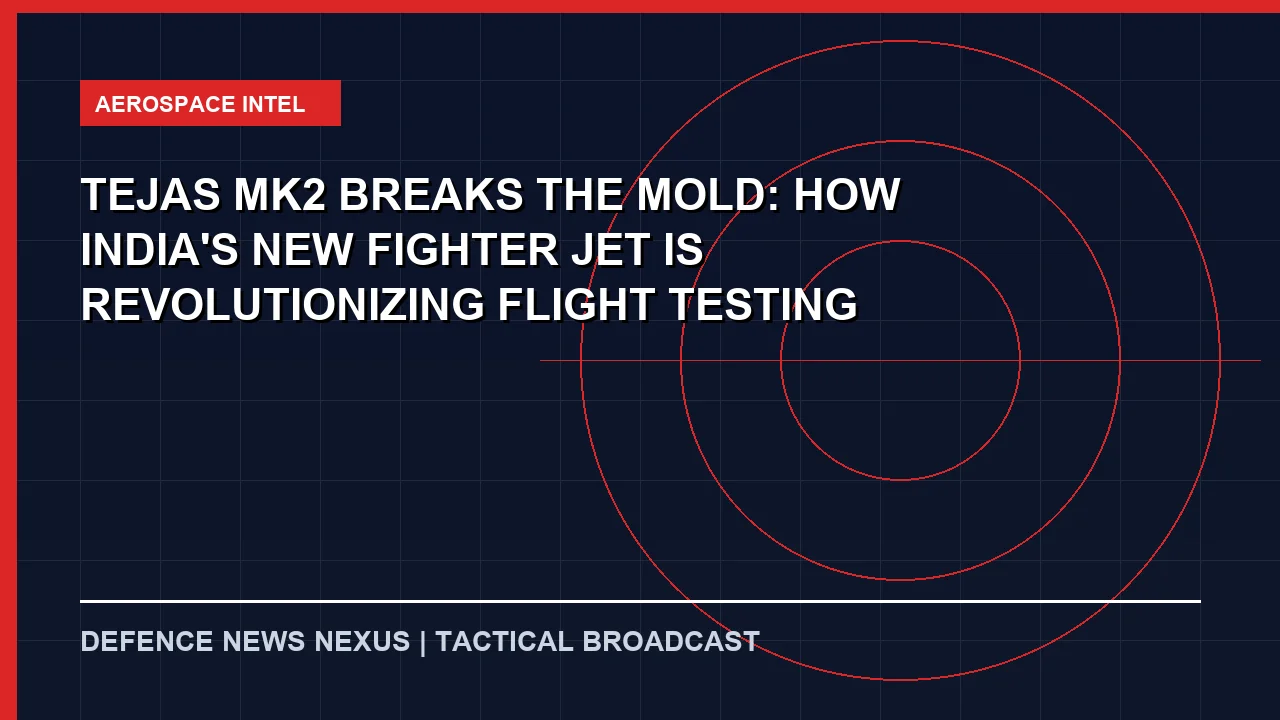 AEROSPACE INTEL

TEJAS MK2 BREAKS THE MOLD: HOW INDIA'S NEW FIGHTER JET IS REVOLUTIONIZING FLIGHT TESTING

DEFENCE NEWS NEXUS | TACTICAL BROADCAST